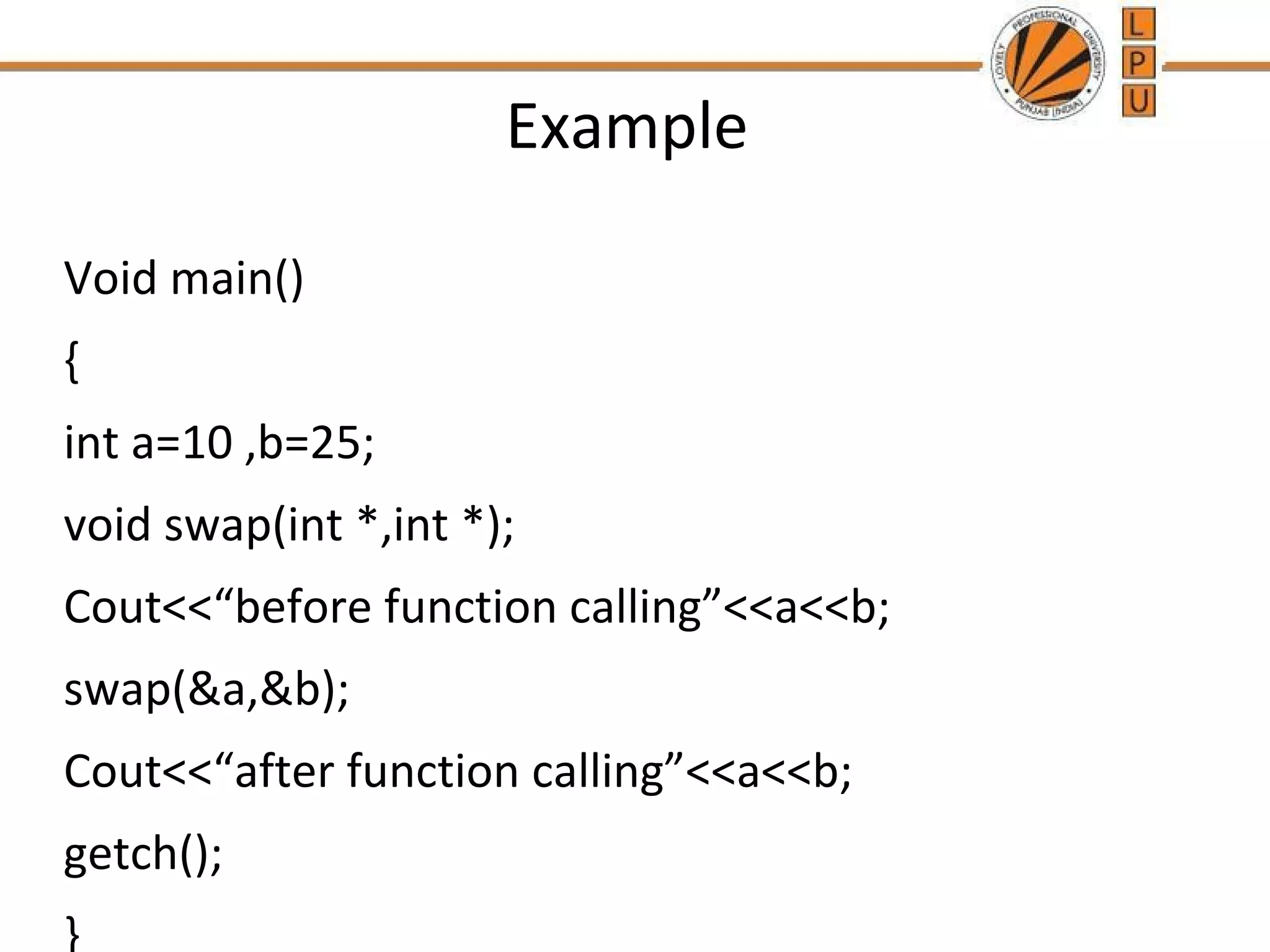 LOVELY PROFESSIONAL UNIVERSITY
PUNJAB (INDIA)

L
P
U

Example

Void main()

{

int a=10 ,b=25;

void swap(int *,int *);

Cout<<“before function calling”<<a<<b;

swap(&a,&b);

Cout<<“after function calling”<<a<<b;

getch();

}